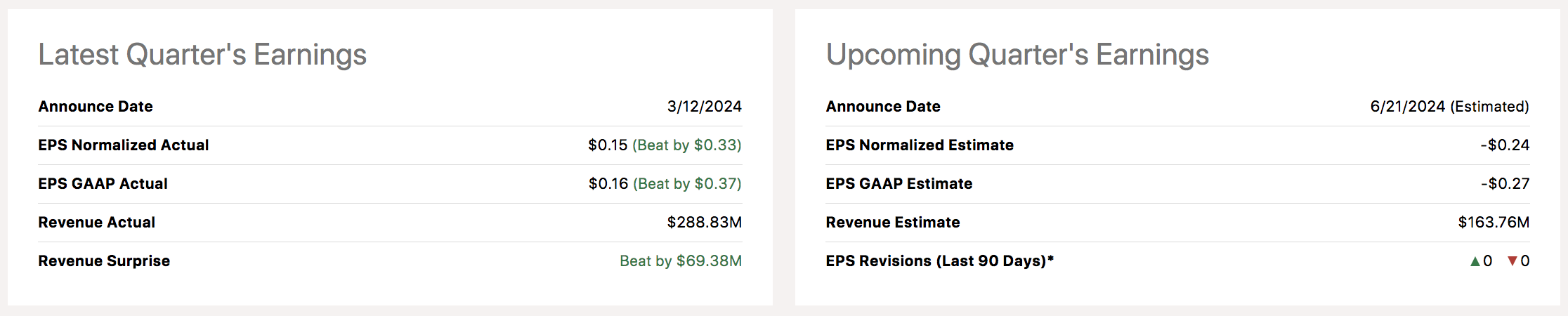 Latest Quarter's Earnings

| Announce Date | 3/12/2024 |
|---|---|
| EPS Normalized Actual | \$0.15 (Beat by \$0.33) |
| EPS GAAP Actual | \$0.16 (Beat by \$0.37) |
| Revenue Actual | \$288.83M |
| Revenue Surprise | Beat by \$69.38M |

Upcoming Quarter's Earnings

| Announce Date | 6/21/2024 (Estimated) |
|---|---|
| EPS Normalized Estimate | -\$0.24 |
| EPS GAAP Estimate | -\$0.27 |
| Revenue Estimate | \$163.76M |
| EPS Revisions (Last 90 Days)* | ▲0 ▼0 |